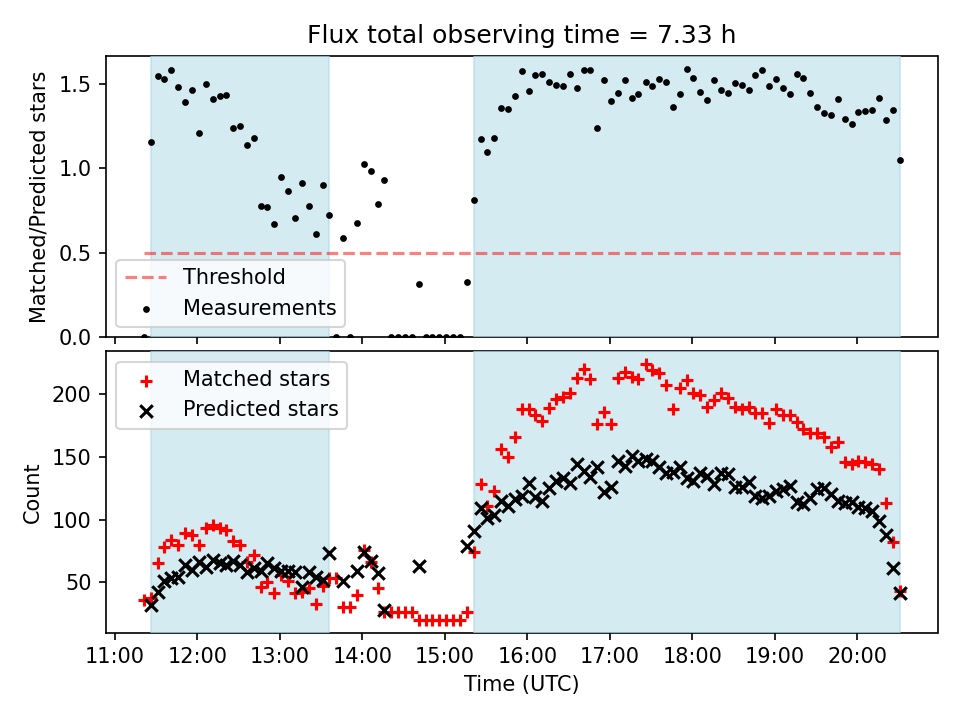 Flux total observing time = 7.33 h

Matched/Predicted stars

1.5
1.0
0.5
0.0

Threshold
Measurements

Matched stars
Predicted stars

Count

200
150
100
50

11:00
12:00
13:00
14:00
15:00
16:00
17:00
18:00
19:00
20:00

Time (UTC)